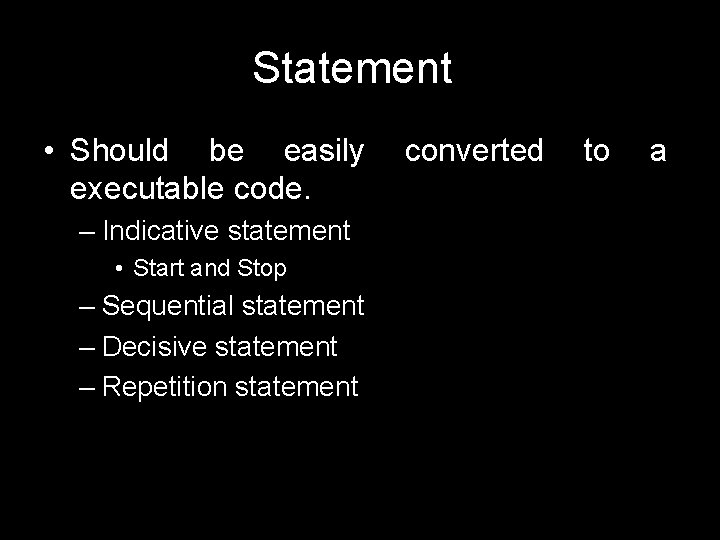 Statement

• Should be easily converted to a executable code.

– Indicative statement

• Start and Stop

– Sequential statement

– Decisive statement

– Repetition statement